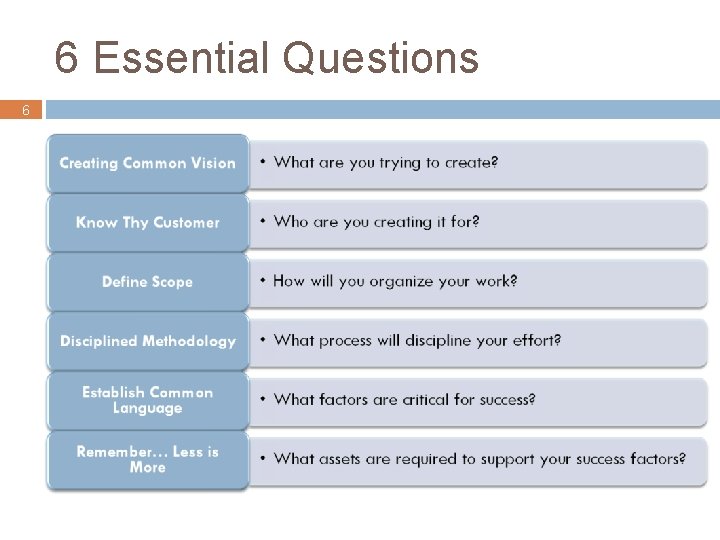 6 Essential Questions

6

Creating Common Vision
• What are you trying to create?

Know Thy Customer
• Who are you creating it for?

Define Scope
• How will you organize your work?

Disciplined Methodology
• What process will discipline your effort?

Establish Common Language
• What factors are critical for success?

Remember… Less is More
• What assets are required to support your success factors?